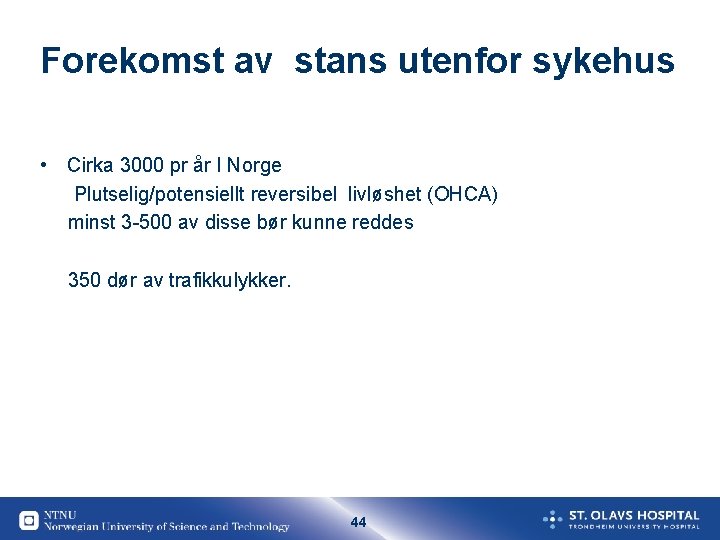 Forekomst av stans utenfor sykehus

• Cirka 3000 pr år I Norge
Plutselig/potensiellt reversibel livløshet (OHCA)
minst 3-500 av disse bør kunne reddes

350 dør av trafikkulykker.

NTNU
Norwegian University of Science and Technology

44

ST. OLAVS HOSPITAL
TRONDHEIM UNIVERSITY HOSPITAL